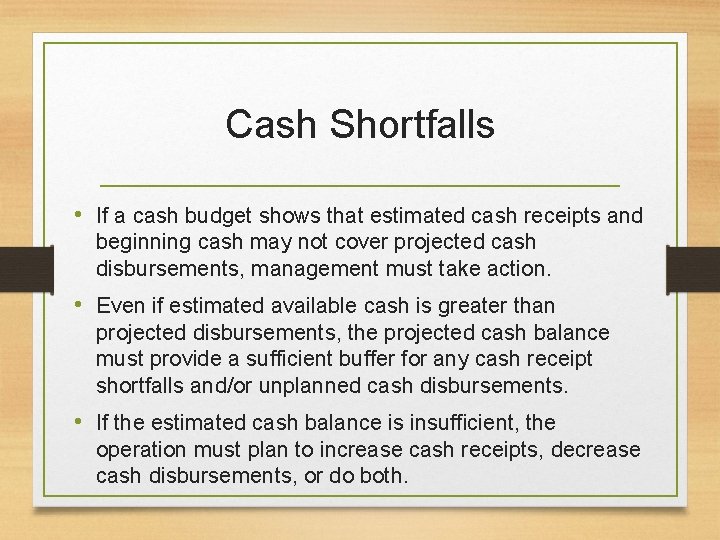 Cash Shortfalls

• If a cash budget shows that estimated cash receipts and beginning cash may not cover projected cash disbursements, management must take action.

• Even if estimated available cash is greater than projected disbursements, the projected cash balance must provide a sufficient buffer for any cash receipt shortfalls and/or unplanned cash disbursements.

• If the estimated cash balance is insufficient, the operation must plan to increase cash receipts, decrease cash disbursements, or do both.